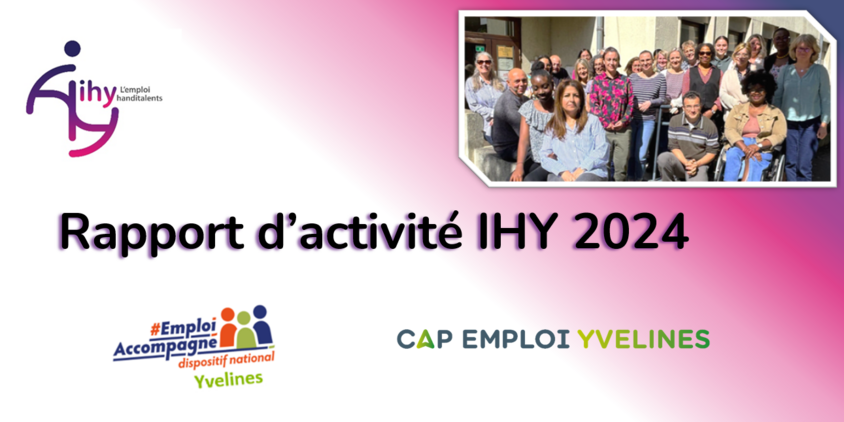 ihy L'emploi handitalents

Rapport d'activité IHY 2024

#Emploi Accompagné dispositif national Yvelines

CAP EMPLOI YVELINES